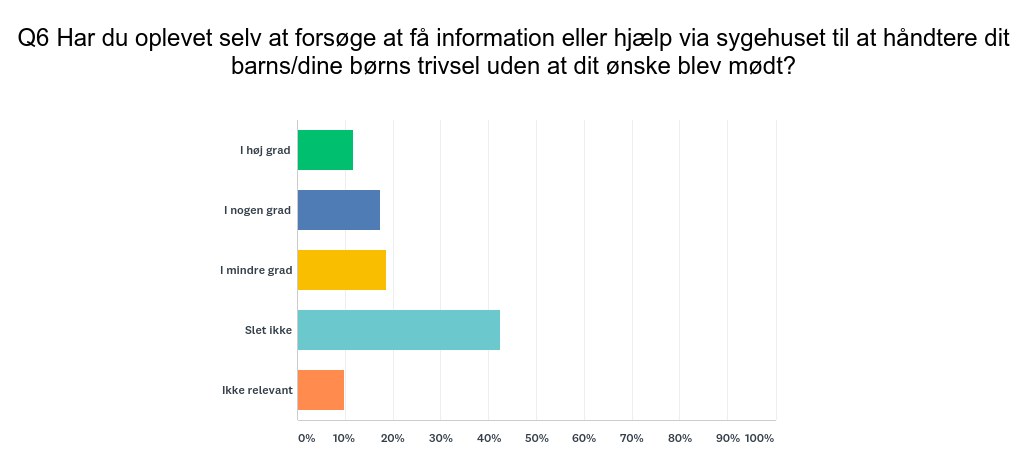 Q6 Har du oplevet selv at forsøge at få information eller hjælp via sygehuset til at håndtere dit barns/dine børns trivsel uden at dit ønske blev mødt?

I høj grad

I nogen grad

I mindre grad

Slet ikke

Ikke relevant

0% 10% 20% 30% 40% 50% 60% 70% 80% 90% 100%